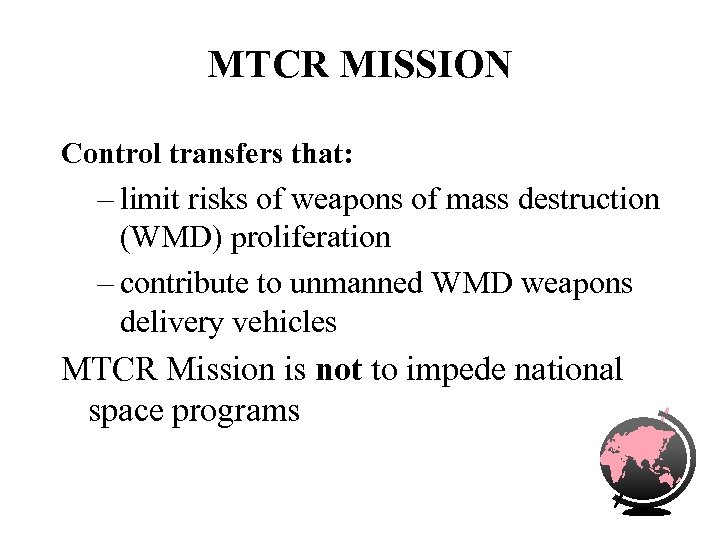 MTCR MISSION

Control transfers that:

– limit risks of weapons of mass destruction (WMD) proliferation

– contribute to unmanned WMD weapons delivery vehicles

MTCR Mission is not to impede national space programs